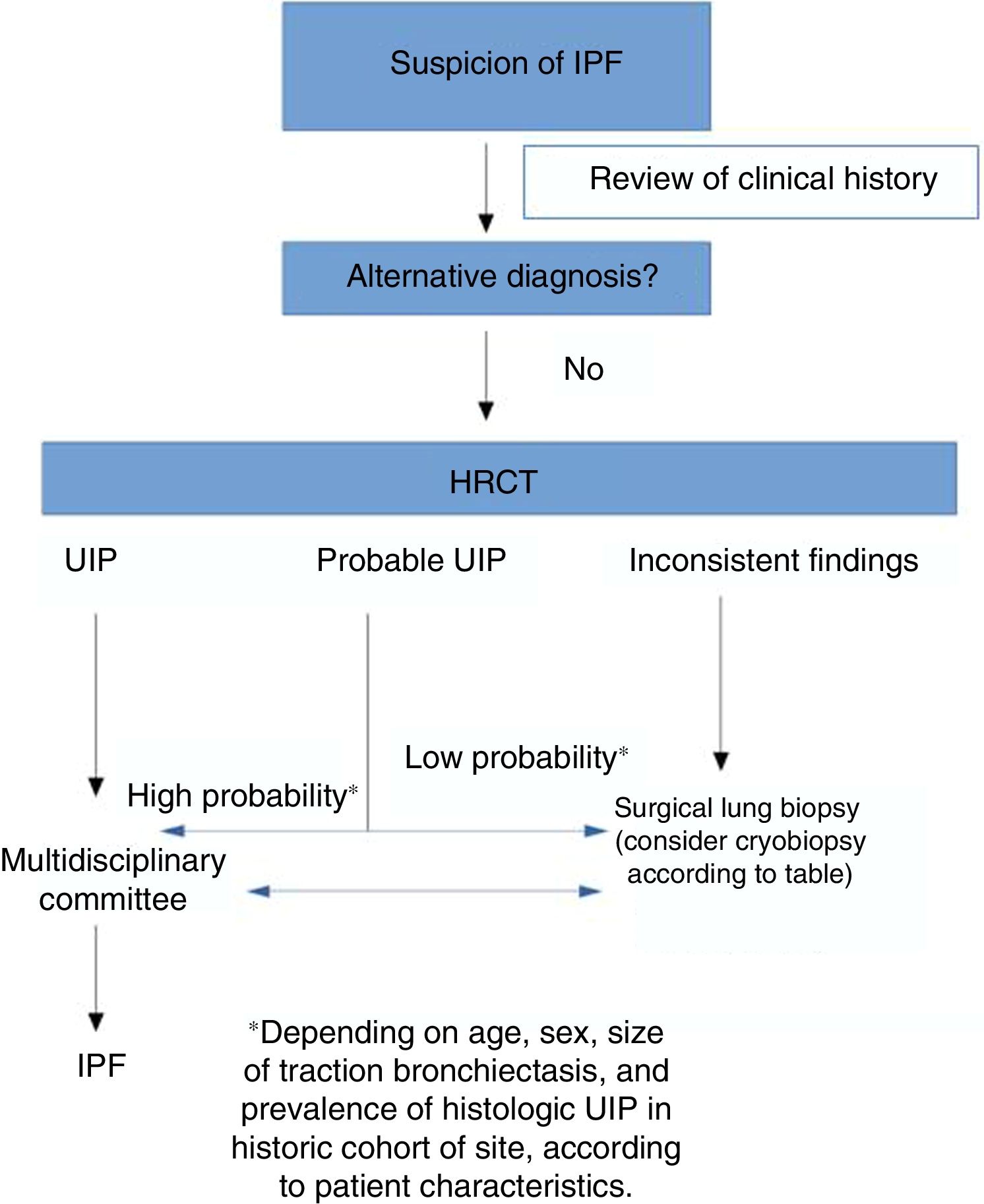 Suspicion of IPF

Review of clinical history

Alternative diagnosis?

No

HRCT

UIP

Probable UIP

Inconsistent findings

Low probability*

High probability*

Surgical lung biopsy (consider cryobiopsy according to table)

Multidisciplinary committee

IPF

*Depending on age, sex, size of traction bronchiectasis, and prevalence of histologic UIP in historic cohort of site, according to patient characteristics.